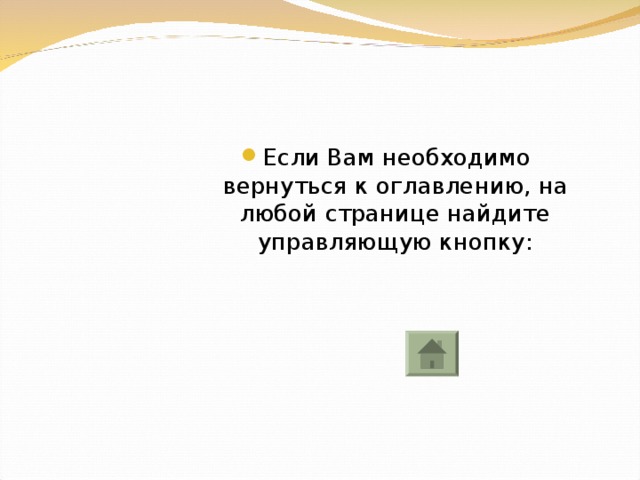 Если Вам необходимо вернуться к оглавлению, на любой странице найдите управляющую кнопку: